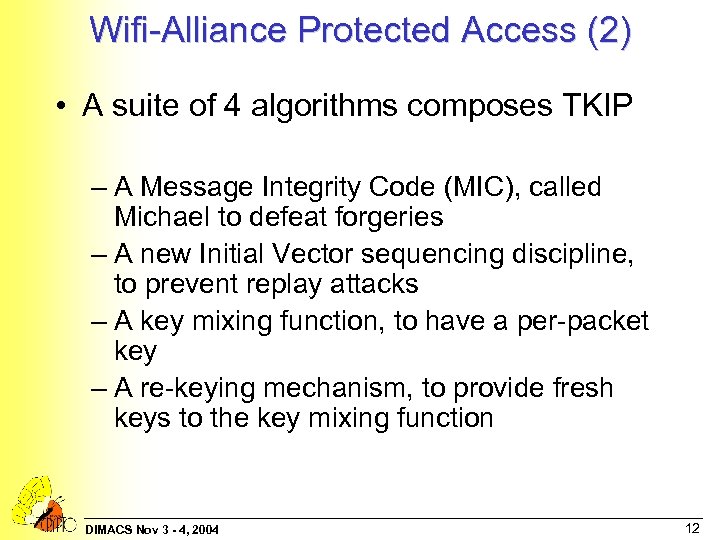 Wifi-Alliance Protected Access (2)

• A suite of 4 algorithms composes TKIP

– A Message Integrity Code (MIC), called Michael to defeat forgeries

– A new Initial Vector sequencing discipline, to prevent replay attacks

– A key mixing function, to have a per-packet key

– A re-keying mechanism, to provide fresh keys to the key mixing function

DIMACS Nov 3 - 4, 2004

12